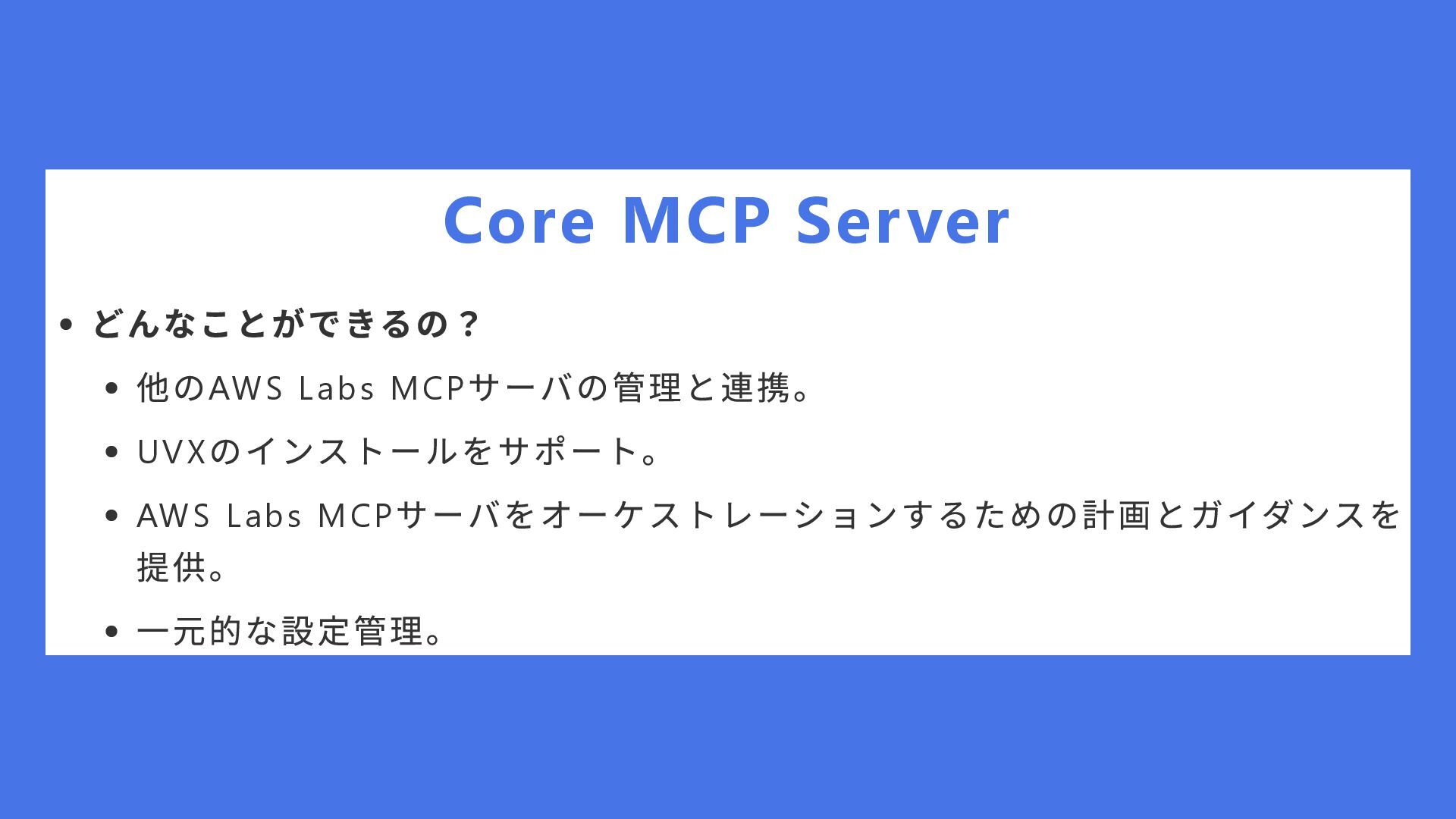 Core MCP Server

- どんなことができるの？
  - 他のAWS Labs MCPサーバの管理と連携。
  - UVXのインストールをサポート。
  - AWS Labs MCPサーバをオーケストレーションするための計画とガイダンスを提供。
  - 一元的な設定管理。